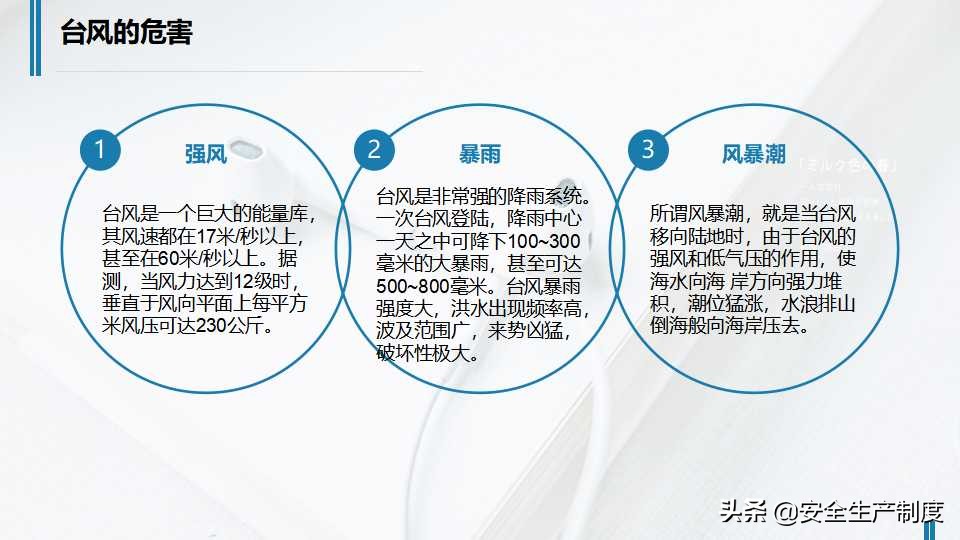 台风的危害

1

强风

台风是一个巨大的能量库，其风速都在17米/秒以上，甚至在60米/秒以上。据测，当风力达到12级时，垂直于风向平面上每平方米风压可达230公斤。

2

暴雨

台风是非常强的降雨系统。一次台风登陆，降雨中心一天之中可降下100~300毫米的大暴雨，甚至可达500~800毫米。台风暴雨强度大，洪水出现频率高，波及范围广，来势凶猛，破坏性极大。

3

风暴潮

所谓风暴潮，就是当台风移向陆地时，由于台风的强风和低气压的作用，使海水向海 岸方向强力堆积，潮位猛涨，水浪排山倒海般向海岸压去。

头条 @安全生产制度